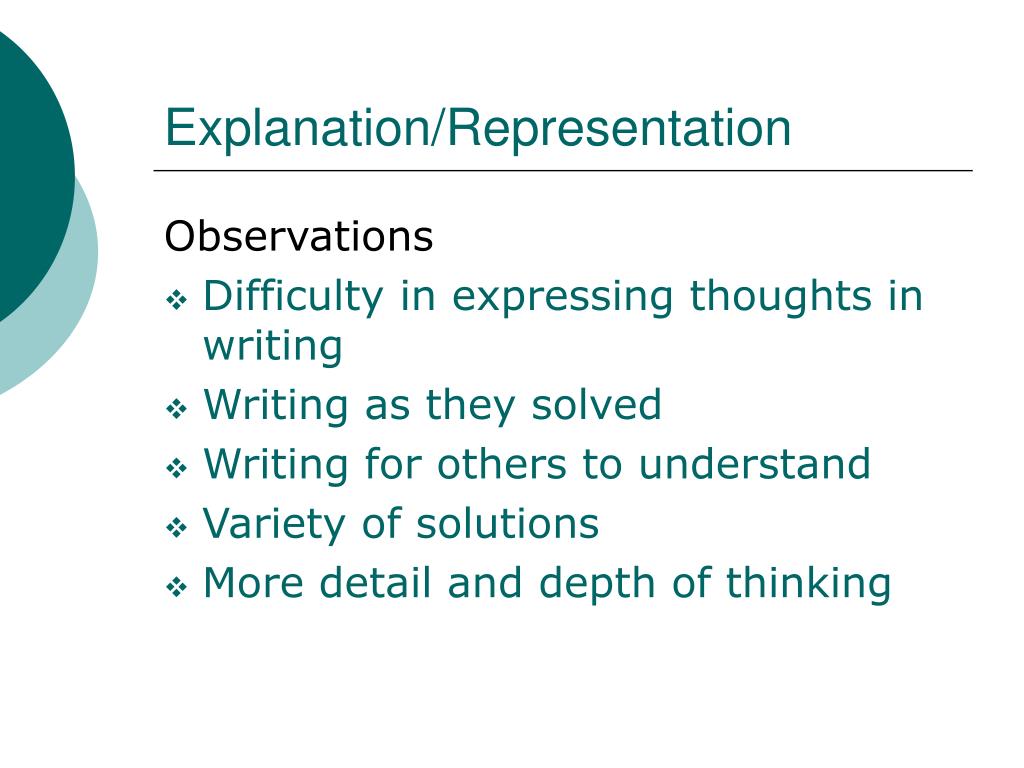 Explanation/Representation

Observations

❖ Difficulty in expressing thoughts in writing
❖ Writing as they solved
❖ Writing for others to understand
❖ Variety of solutions
❖ More detail and depth of thinking